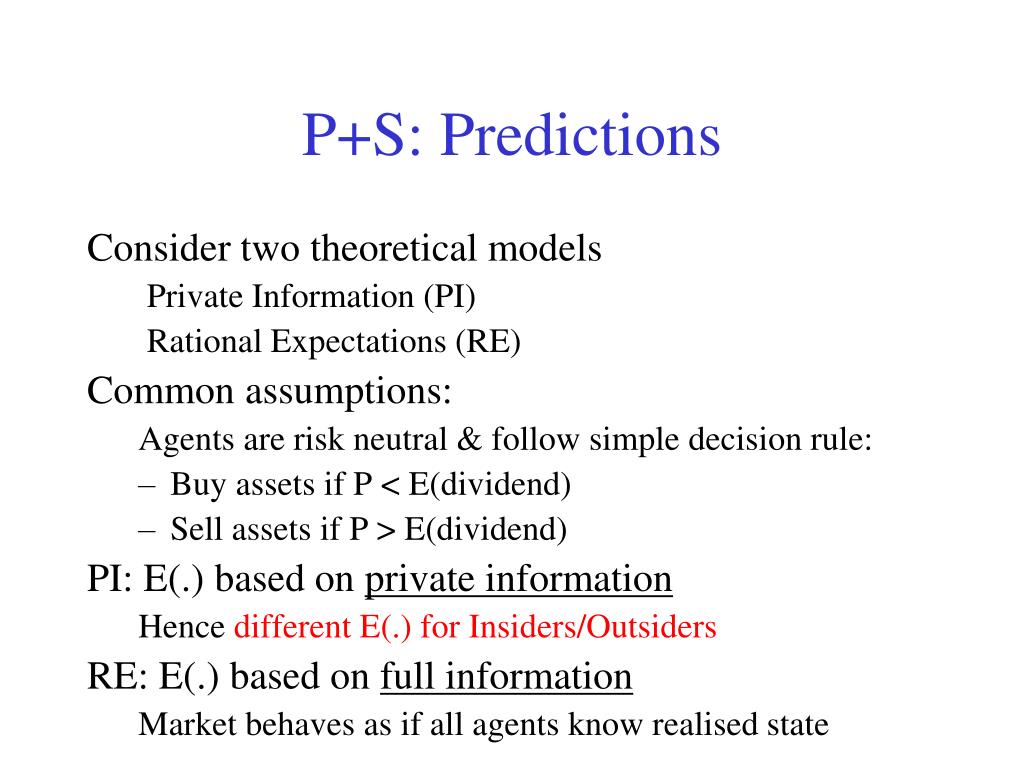 P+S: Predictions

Consider two theoretical models

Private Information (PI)

Rational Expectations (RE)

Common assumptions:

Agents are risk neutral & follow simple decision rule:

– Buy assets if P < E(dividend)

– Sell assets if P > E(dividend)

PI: E(.) based on private information

Hence different E(.) for Insiders/Outsiders

RE: E(.) based on full information

Market behaves as if all agents know realised state